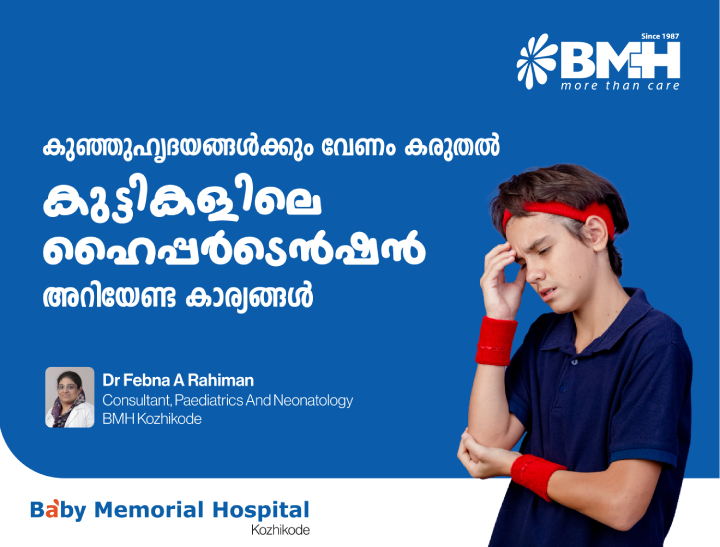 Since 1987
BMH
more than care

കുഞ്ഞുഹൃദയങ്ങൾക്കും വേണം കരുതൽ
കുട്ടികളിലെ ഹൈപ്പർടെൻഷൻ
അറിയേണ്ട കാര്യങ്ങൾ

Dr Febna A Rahiman
Consultant, Paediatrics And Neonatology
BMH Kozhikode

Baby Memorial Hospital
Kozhikode